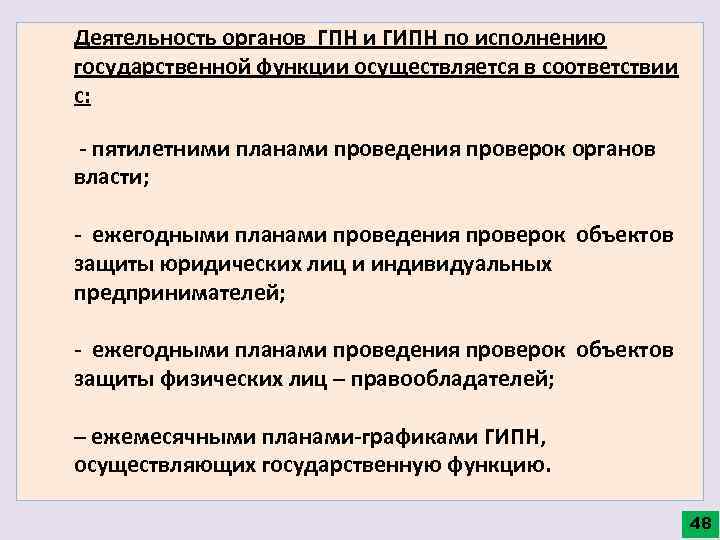 Деятельность органов ГПН и ГИПН по исполнению государственной функции осуществляется в соответствии с:

- пятилетними планами проведения проверок органов власти;

- ежегодными планами проведения проверок объектов защиты юридических лиц и индивидуальных предпринимателей;

- ежегодными планами проведения проверок объектов защиты физических лиц – правообладателей;

– ежемесячными планами-графиками ГИПН, осуществляющих государственную функцию.

48